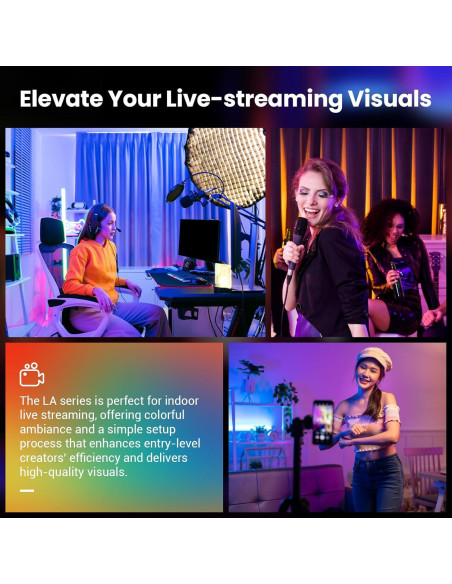 Elevate Your Live-streaming Visuals

The LA series is perfect for indoor live streaming, offering colorful ambiance and a simple setup process that enhances entry-level creators' efficiency and delivers high-quality visuals.